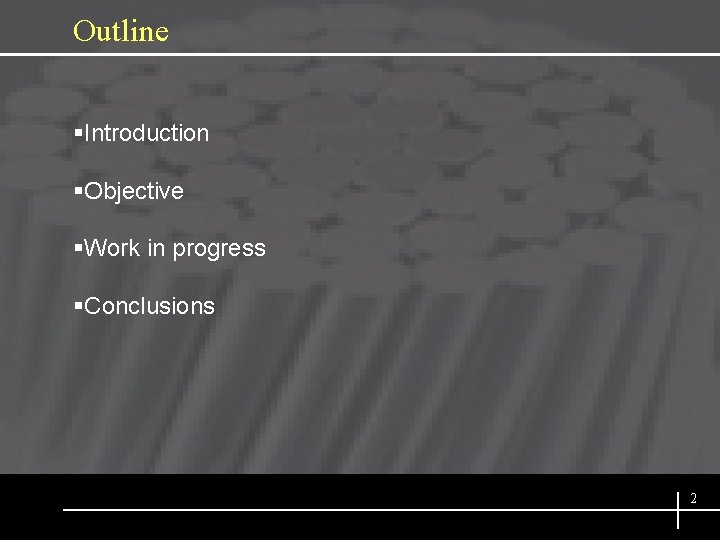 Outline

▪Introduction

▪Objective

▪Work in progress

▪Conclusions

2